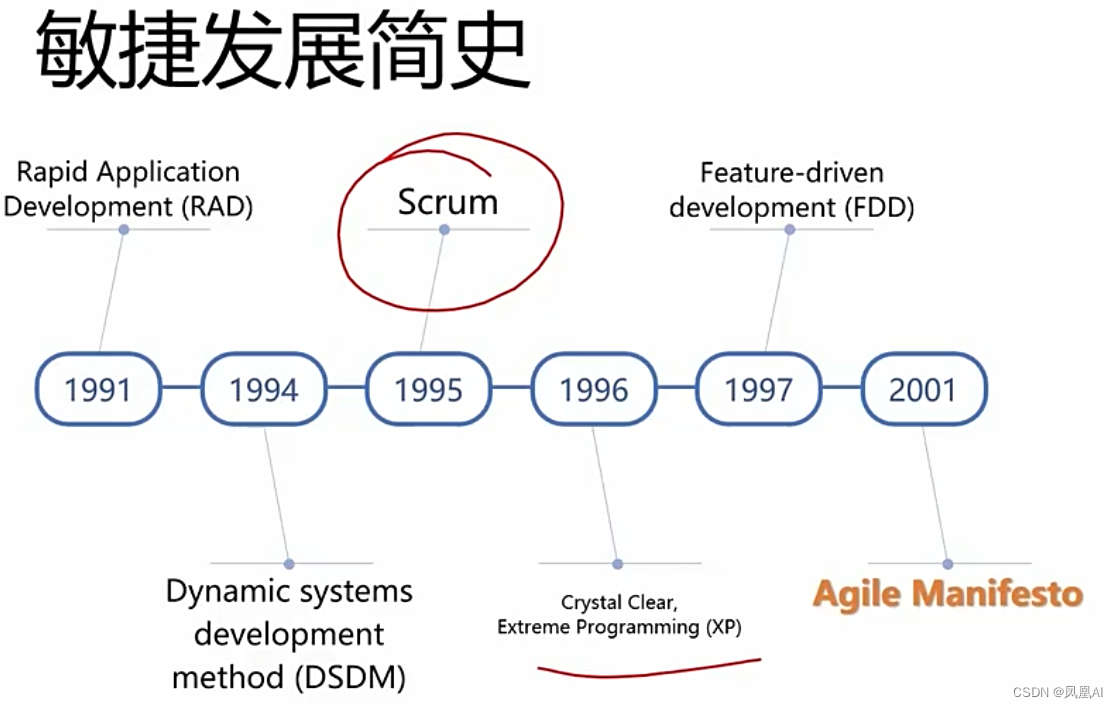 敏捷发展简史

Rapid Application Development (RAD)

Scrum

Feature-driven development (FDD)

1991

1994

1995

1996

1997

2001

Dynamic systems development method (DSDM)

Crystal Clear, Extreme Programming (XP)

Agile Manifesto

CSDN @凤凰AI